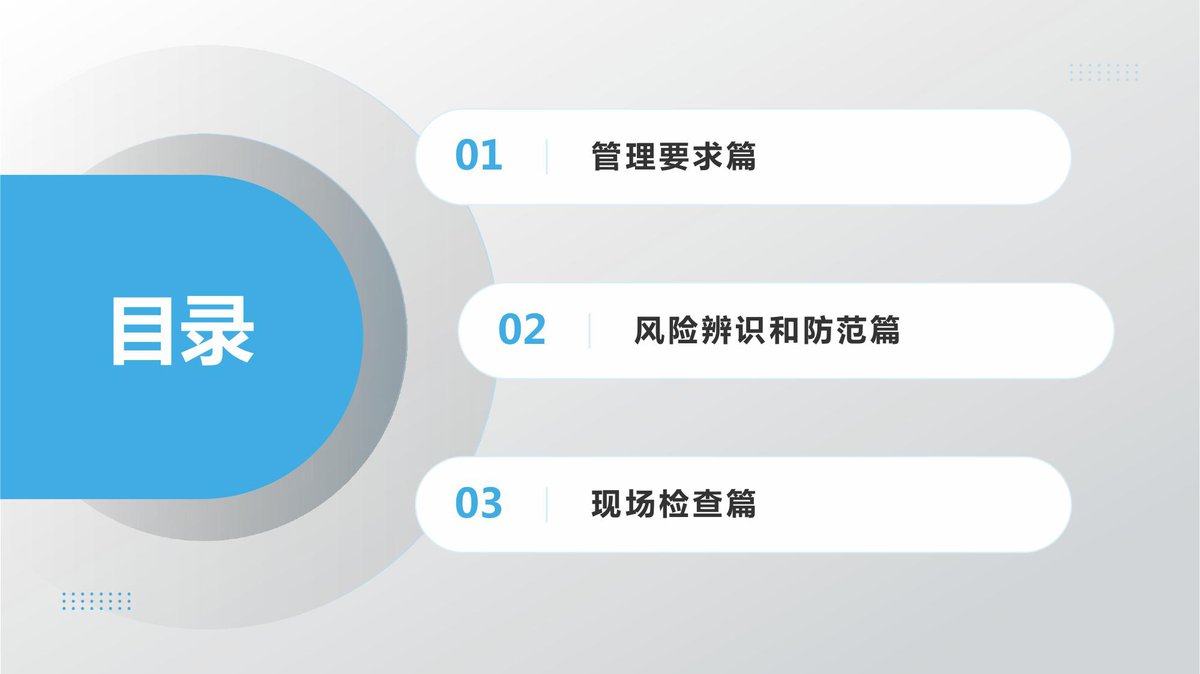 目录

01 管理要求篇

02 风险辨识和防范篇

03 现场检查篇